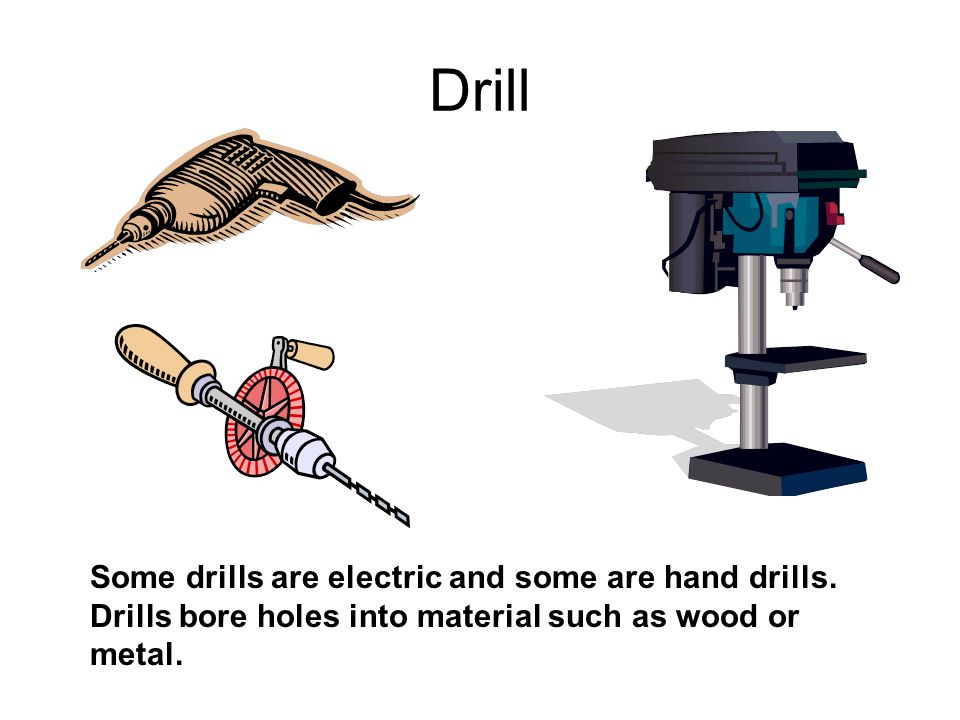 Drill

Some drills are electric and some are hand drills. Drills bore holes into material such as wood or metal.